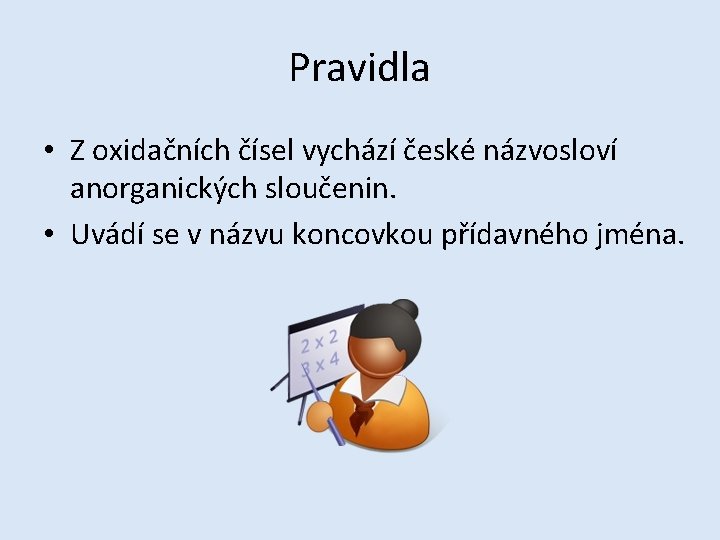 Pravidla

• Z oxidačních čísel vychází české názvosloví anorganických sloučenin.
• Uvádí se v názvu koncovkou přídavného jména.

2 x 2
3 x 4